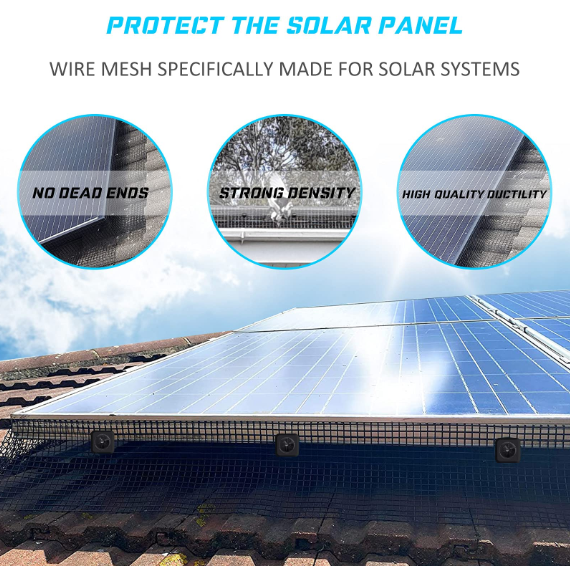 PROTECT THE SOLAR PANEL

WIRE MESH SPECIFICALLY MADE FOR SOLAR SYSTEMS

NO DEAD ENDS

STRONG DENSITY

HIGH QUALITY DUCTILITY